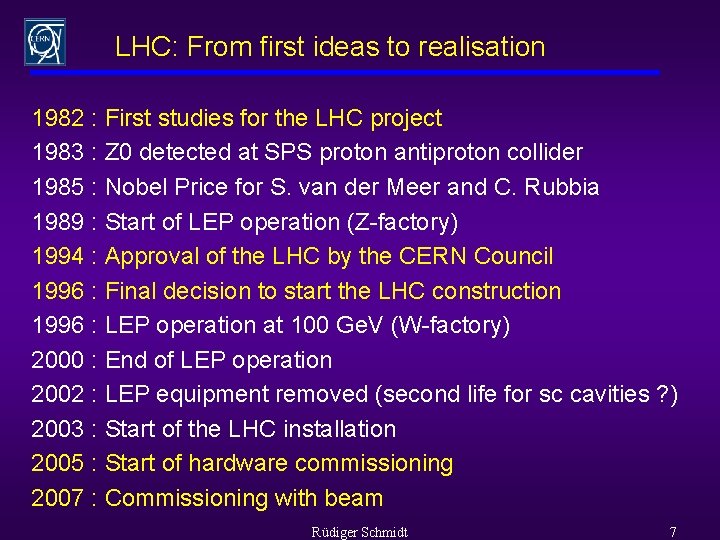 CERN

LHC: From first ideas to realisation

1982 : First studies for the LHC project
1983 : Z0 detected at SPS proton antiproton collider
1985 : Nobel Price for S. van der Meer and C. Rubbia
1989 : Start of LEP operation (Z-factory)
1994 : Approval of the LHC by the CERN Council
1996 : Final decision to start the LHC construction
1996 : LEP operation at 100 GeV (W-factory)
2000 : End of LEP operation
2002 : LEP equipment removed (second life for sc cavities ?)
2003 : Start of the LHC installation
2005 : Start of hardware commissioning
2007 : Commissioning with beam

Rüdiger Schmidt

7